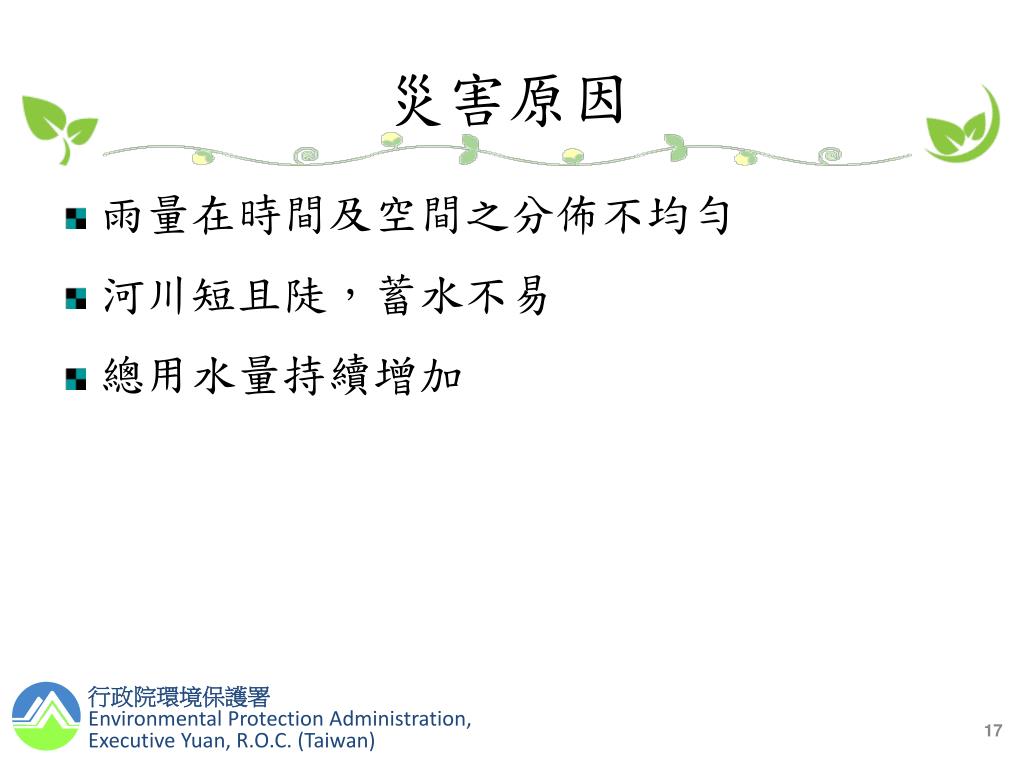 災害原因

雨量在時間及空間之分佈不均勻

河川短且陡，蓄水不易

總用水量持續增加

行政院環境保護署
Environmental Protection Administration,
Executive Yuan, R.O.C. (Taiwan)

17